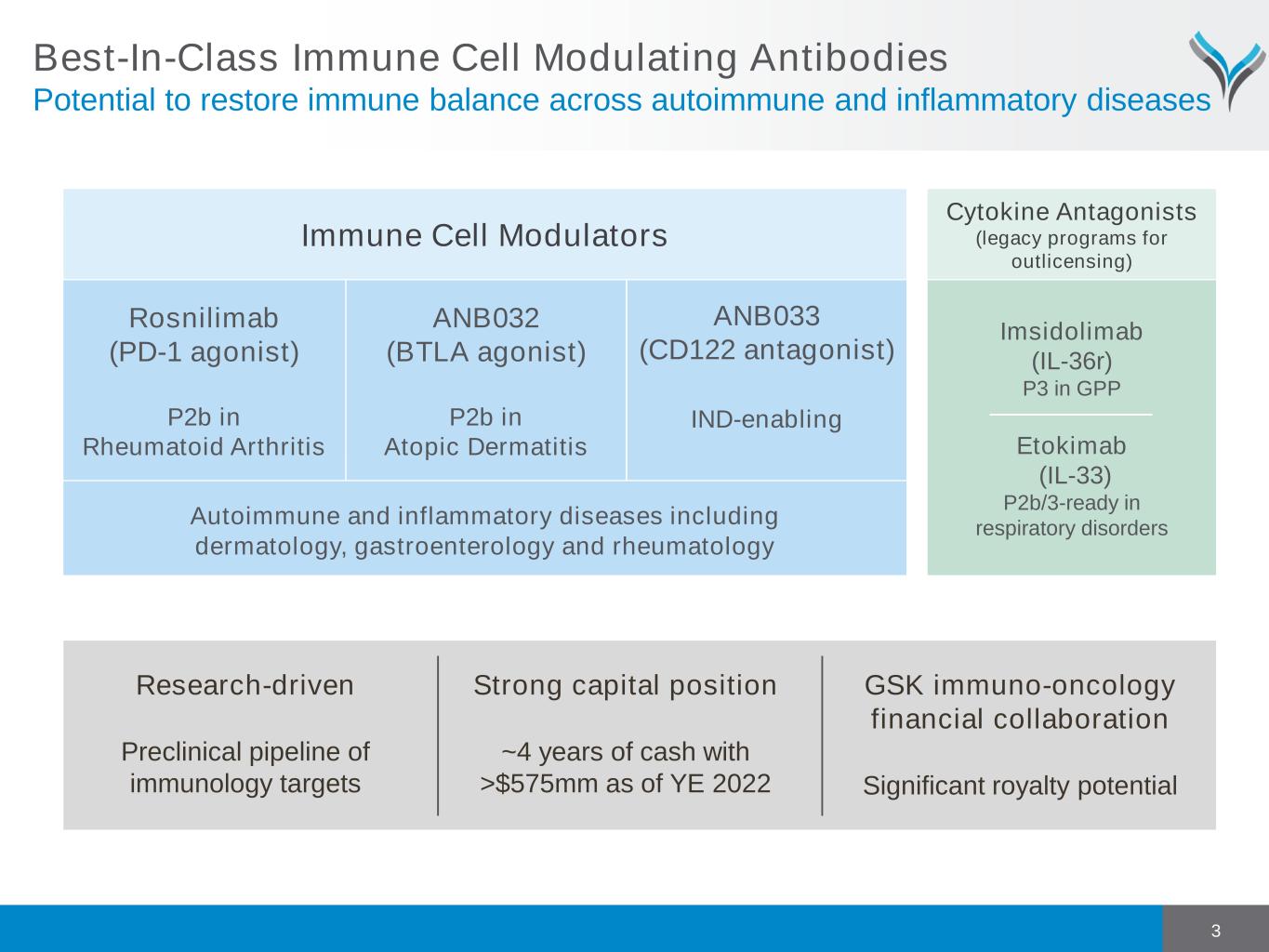 Best-In-Class Immune Cell Modulating Antibodies
Potential to restore immune balance across autoimmune and inflammatory diseases

Immune Cell Modulators

Rosnilimab
(PD-1 agonist)

P2b in
Rheumatoid Arthritis

ANB032
(BTLA agonist)

P2b in
Atopic Dermatitis

ANB033
(CD122 antagonist)

IND-enabling

Autoimmune and inflammatory diseases including dermatology, gastroenterology and rheumatology

Cytokine Antagonists
(legacy programs for outlicensing)

Imsidolimab
(IL-36r)
P3 in GPP

Etokimab
(IL-33)
P2b/3-ready in respiratory disorders

Research-driven

Preclinical pipeline of immunology targets

Strong capital position

~4 years of cash with >$575mm as of YE 2022

GSK immuno-oncology financial collaboration

Significant royalty potential

3